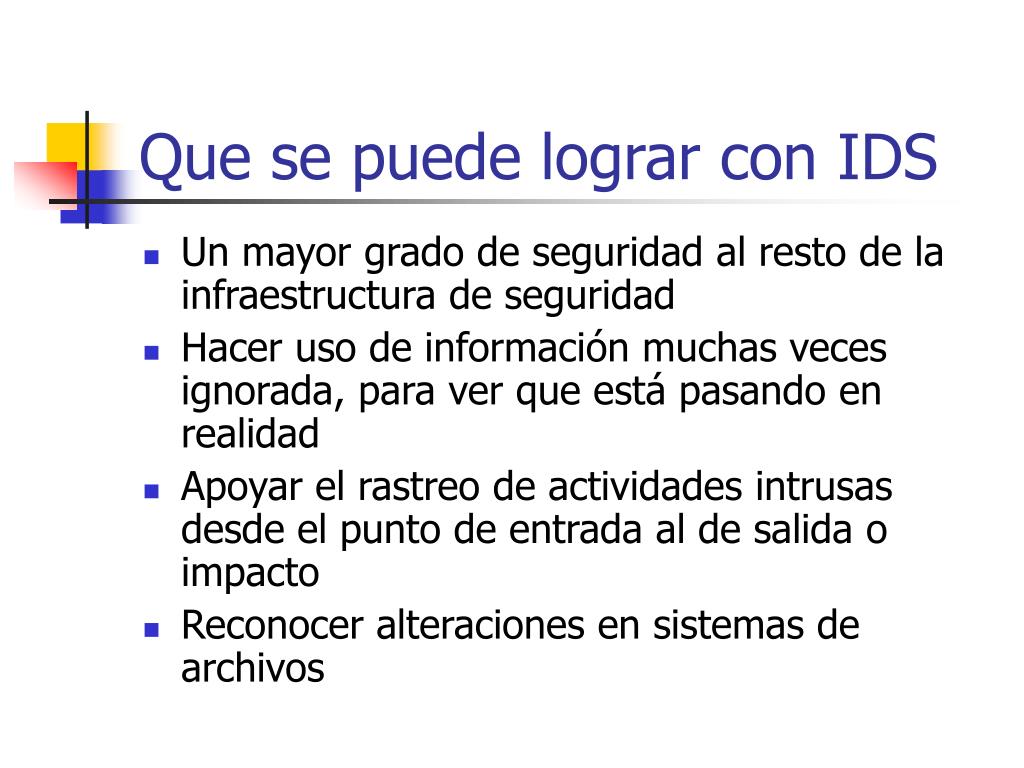 Que se puede lograr con IDS

- Un mayor grado de seguridad al resto de la infraestructura de seguridad
- Hacer uso de información muchas veces ignorada, para ver que está pasando en realidad
- Apoyar el rastreo de actividades intrusas desde el punto de entrada al de salida o impacto
- Reconocer alteraciones en sistemas de archivos